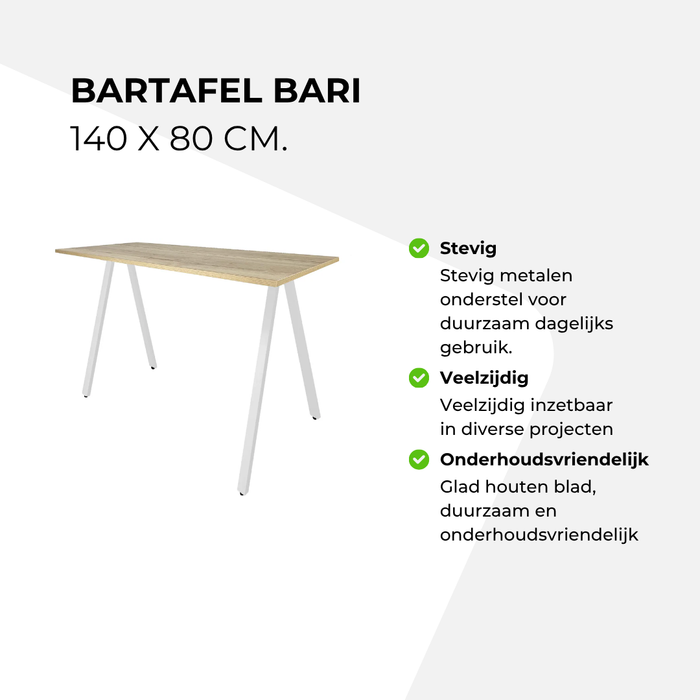 BARTAFEL BARI
140 X 80 CM.

Stevig
Stevig metalen onderstel voor duurzaam dagelijks gebruik.

Veelzijdig
Veelzijdig inzetbaar in diverse projecten

Onderhoudsvriendelijk
Glad houten blad, duurzaam en onderhoudsvriendelijk